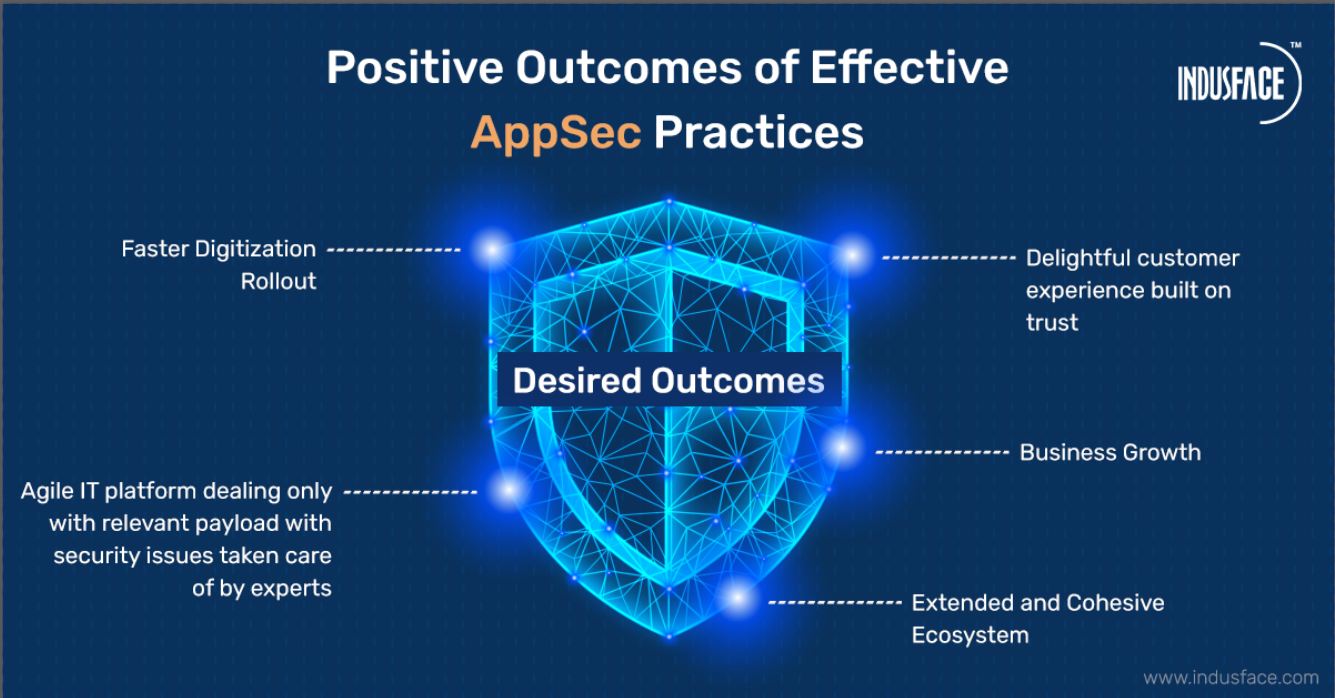 Positive Outcomes of Effective AppSec Practices

INDUSFACE™

Faster Digitization Rollout

Delightful customer experience built on trust

Desired Outcomes

Business Growth

Agile IT platform dealing only with relevant payload with security issues taken care of by experts

Extended and Cohesive Ecosystem

www.indusface.com